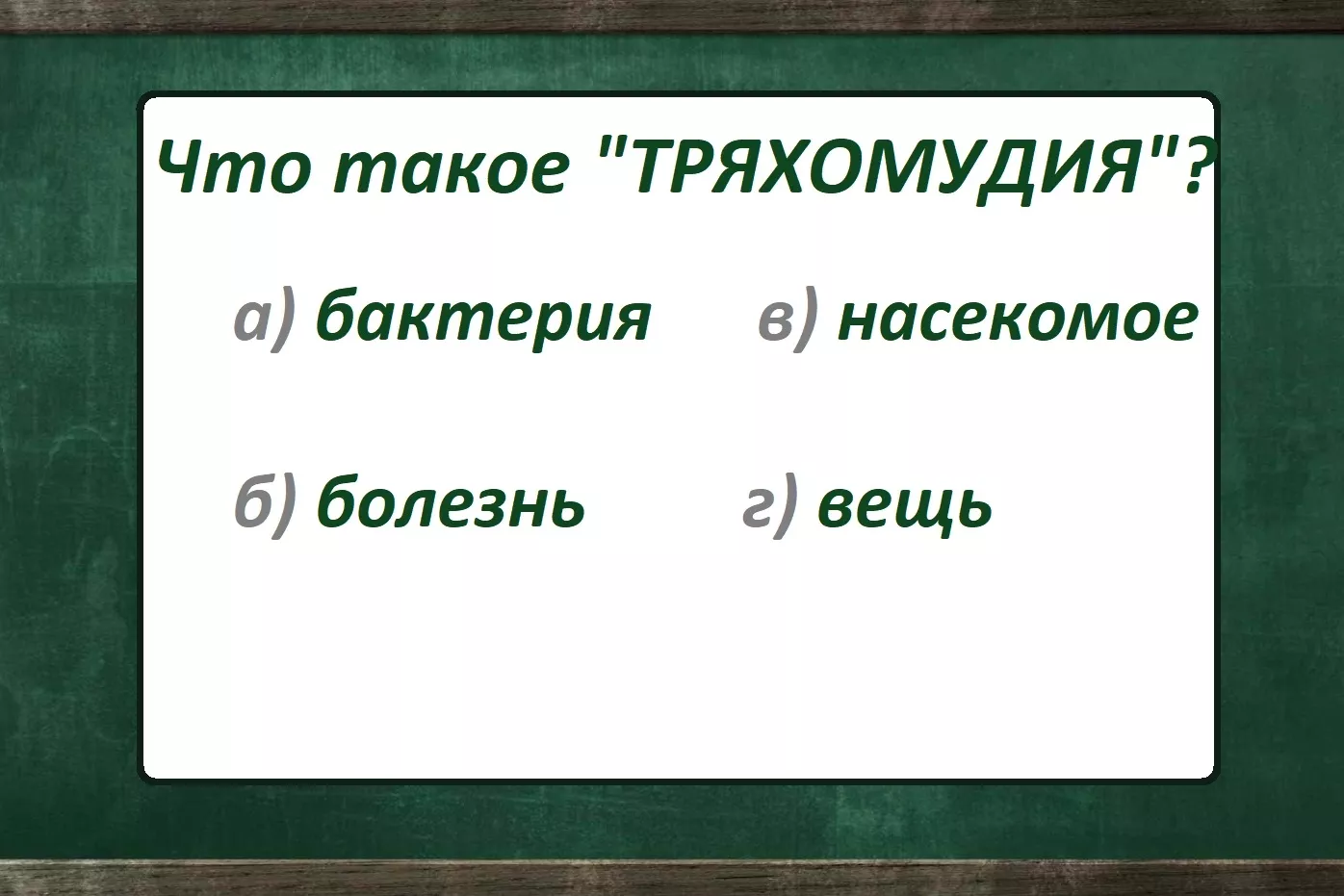 Что такое "ТРЯХОМУДИЯ"?

а) бактерия

в) насекомое

б) болезнь

г) вещь